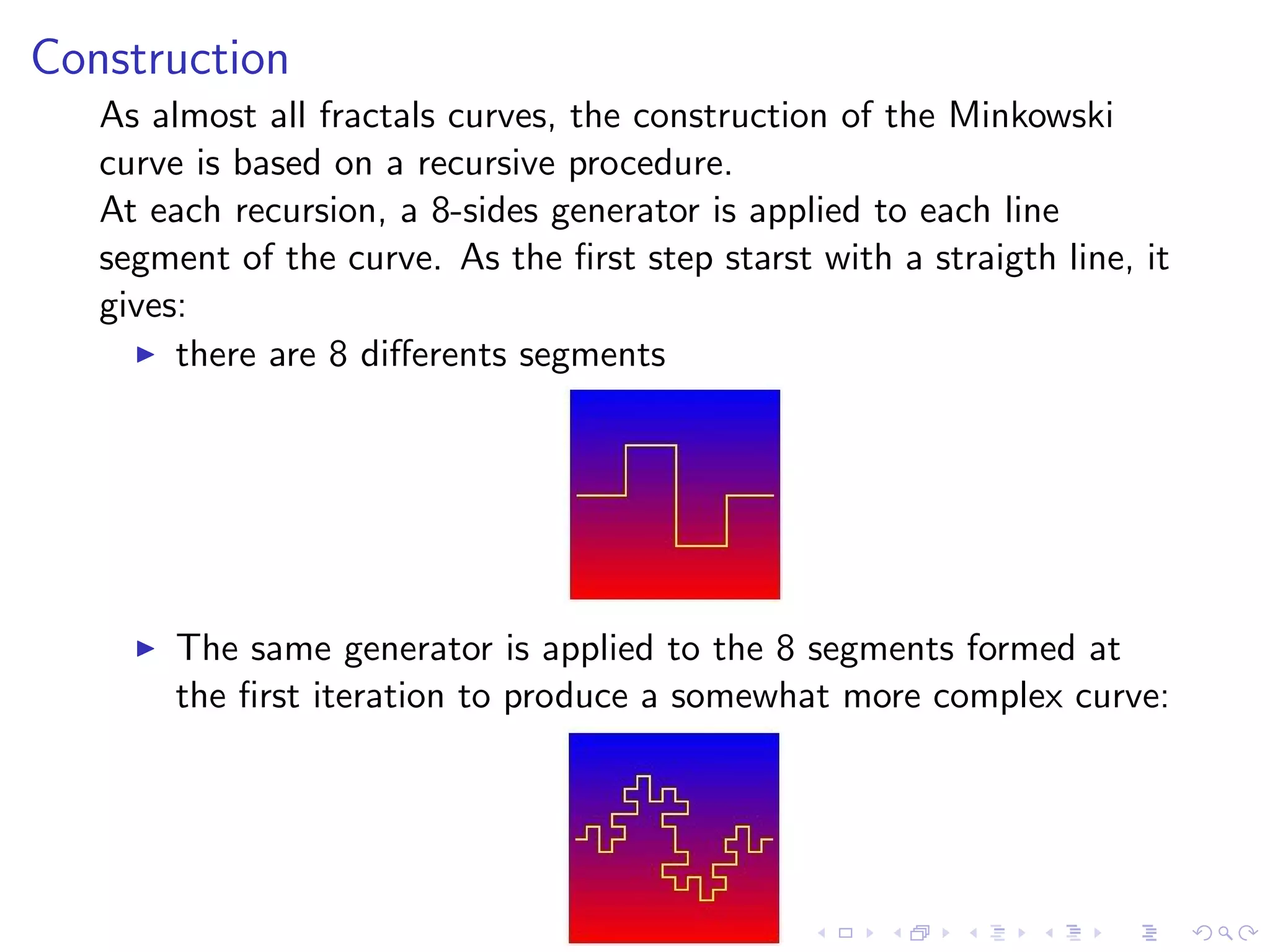 Construction

As almost all fractals curves, the construction of the Minkowski curve is based on a recursive procedure.
At each recursion, a 8-sides generator is applied to each line segment of the curve. As the first step starst with a straigth line, it gives:

▶ there are 8 differents segments

▶ The same generator is applied to the 8 segments formed at the first iteration to produce a somewhat more complex curve: